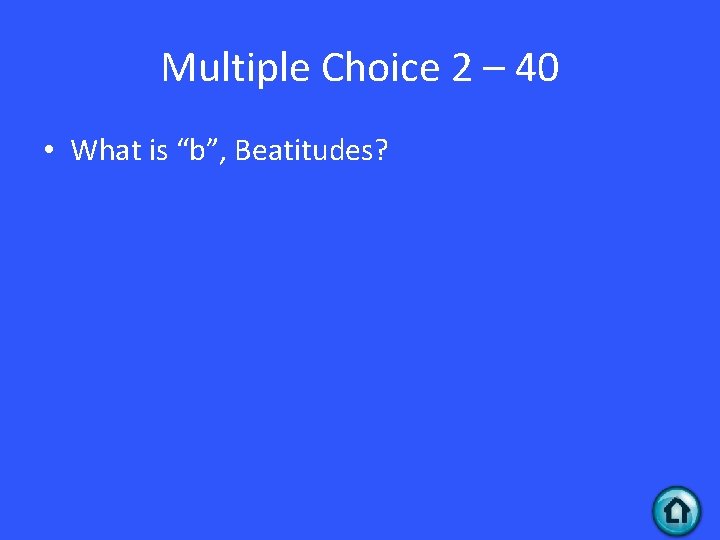 Multiple Choice 2 – 40

• What is “b”, Beatitudes?